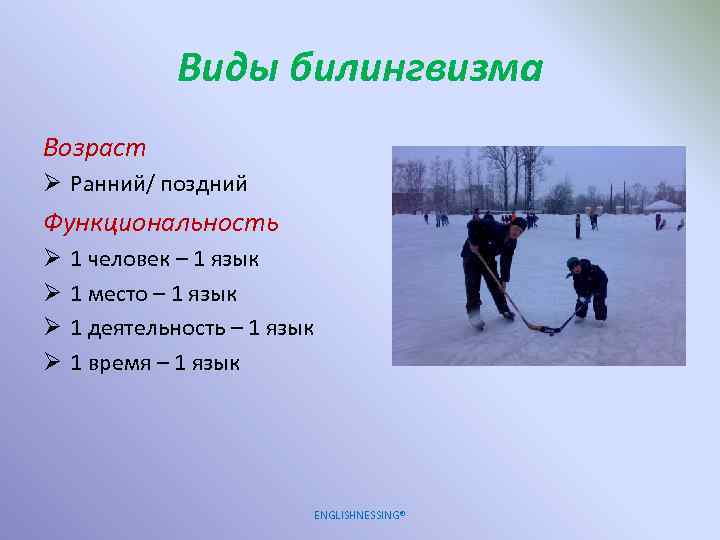 Виды билингвизма

Возраст

➢ Ранний/ поздний

Функциональность

➢ 1 человек – 1 язык

➢ 1 место – 1 язык

➢ 1 деятельность – 1 язык

➢ 1 время – 1 язык

ENGLISHNESSING®